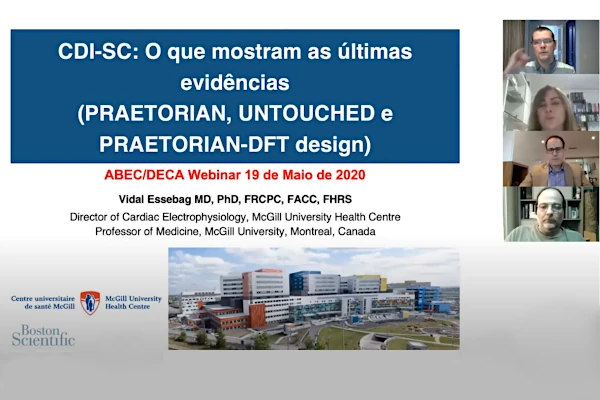 CDI-SC: O que mostram as últimas evidências
(PRAETORIAN, UNTOUCHED e PRAETORIAN-DFT design)

ABEC/DECA Webinar 19 de Maio de 2020

Vidal Essebag MD, PhD, FRCPC, FACC, FHRS

Director of Cardiac Electrophysiology, McGill University Health Centre
Professor of Medicine, McGill University, Montreal, Canada

Centre universitaire de santé McGill

McGill University Health Centre

Boston Scientific